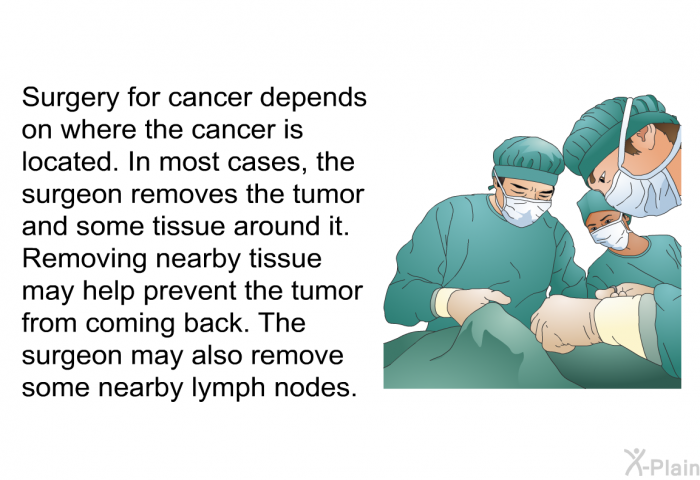 Surgery for cancer depends on where the cancer is located. In most cases, the surgeon removes the tumor and some tissue around it. Removing nearby tissue may help prevent the tumor from coming back. The surgeon may also remove some nearby lymph nodes.

X-Plain